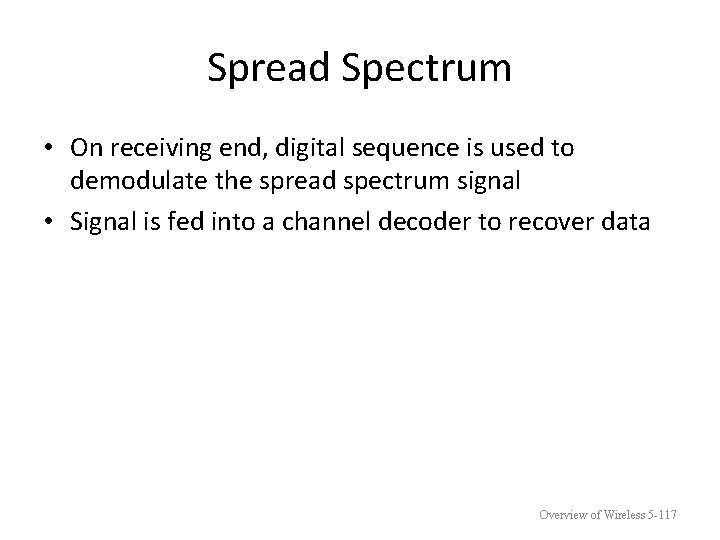 Spread Spectrum

• On receiving end, digital sequence is used to demodulate the spread spectrum signal
• Signal is fed into a channel decoder to recover data

Overview of Wireless 5-117